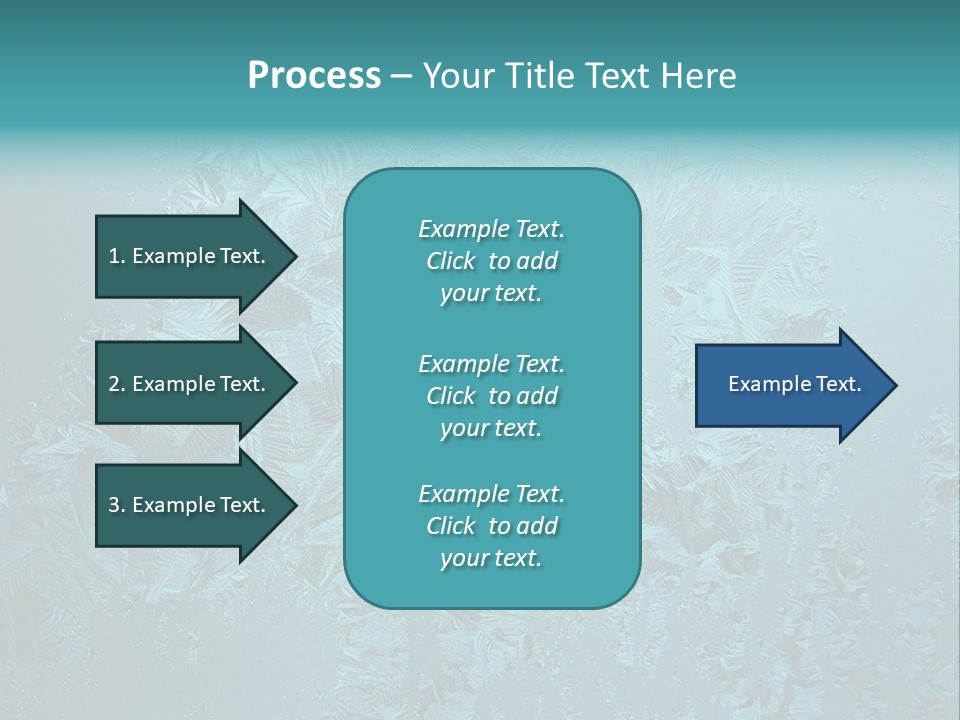 Process – Your Title Text Here

1. Example Text.

2. Example Text.

3. Example Text.

Example Text. Click to add your text.

Example Text. Click to add your text.

Example Text. Click to add your text.

Example Text.